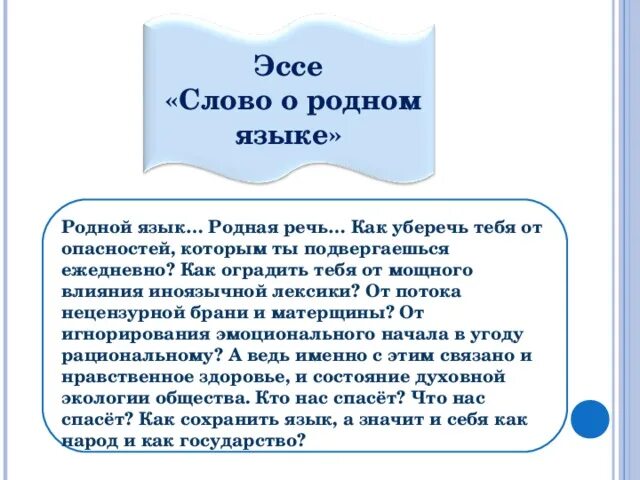 Эссе
«Слово о родном языке»

Родной язык… Родная речь… Как уберечь тебя от опасностей, которым ты подвергаешься ежедневно? Как оградить тебя от мощного влияния иноязычной лексики? От потока нецензурной брани и матерщины? От игнорирования эмоционального начала в угоду рациональному? А ведь именно с этим связано и нравственное здоровье, и состояние духовной экологии общества. Кто нас спасёт? Что нас спасёт? Как сохранить язык, а значит и себя как народ и как государство?